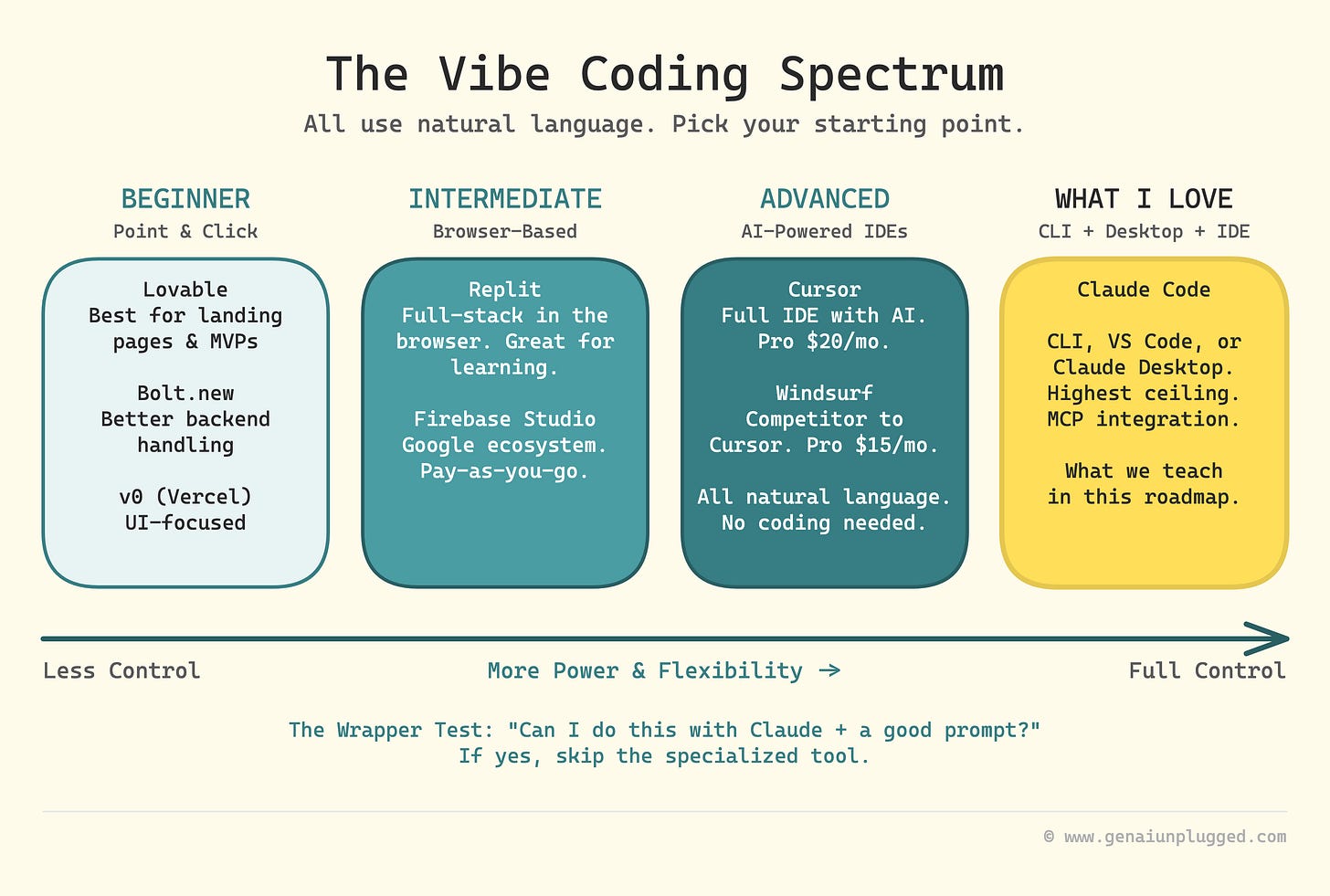 The Vibe Coding Spectrum

All use natural language. Pick your starting point.

BEGINNER
Point & Click

Lovable
Best for landing pages & MVPs

Bolt.new
Better backend handling

v0 (Vercel)
UI-focused

INTERMEDIATE
Browser-Based

Replit
Full-stack in the browser. Great for learning.

Firebase Studio
Google ecosystem. Pay-as-you-go.

ADVANCED
AI-Powered IDEs

Cursor
Full IDE with AI. Pro $20/mo.

Windsurf
Competitor to Cursor. Pro $15/mo.

All natural language. No coding needed.

WHAT I LOVE
CLI + Desktop + IDE

Claude Code

CLI, VS Code, or Claude Desktop. Highest ceiling. MCP integration.

What we teach in this roadmap.

Less Control

More Power & Flexibility →

Full Control

The Wrapper Test: "Can I do this with Claude + a good prompt?"
If yes, skip the specialized tool.

© www.genaiunplugged.com